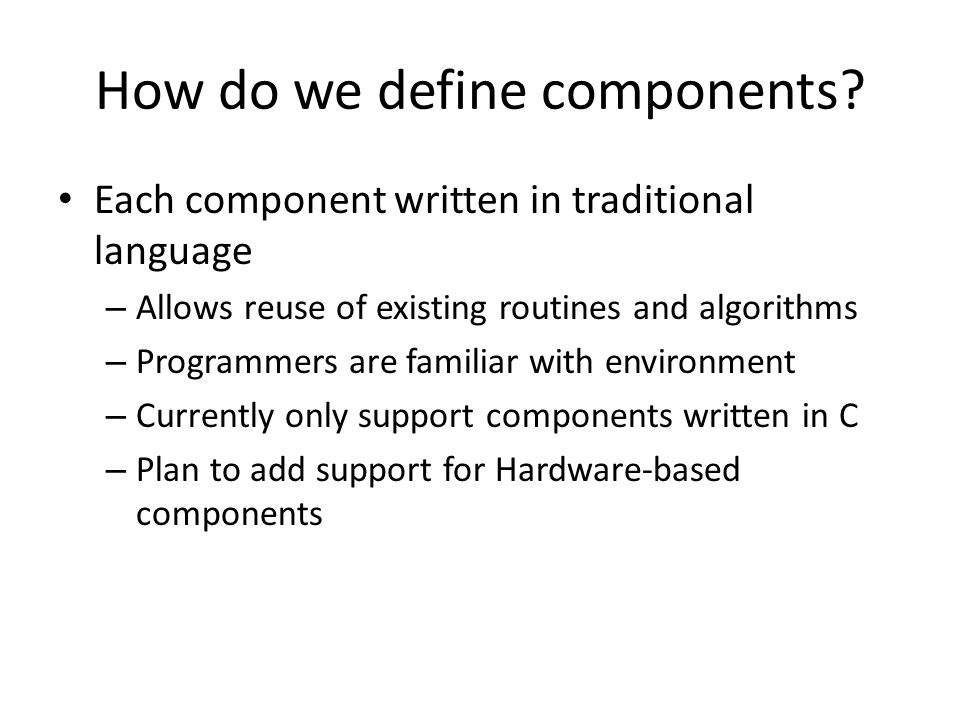 How do we define components?

• Each component written in traditional language
– Allows reuse of existing routines and algorithms
– Programmers are familiar with environment
– Currently only support components written in C
– Plan to add support for Hardware-based components